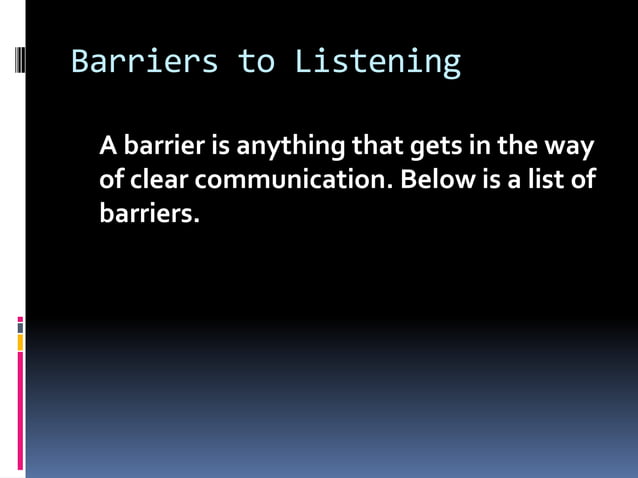 Barriers to Listening

A barrier is anything that gets in the way of clear communication. Below is a list of barriers.